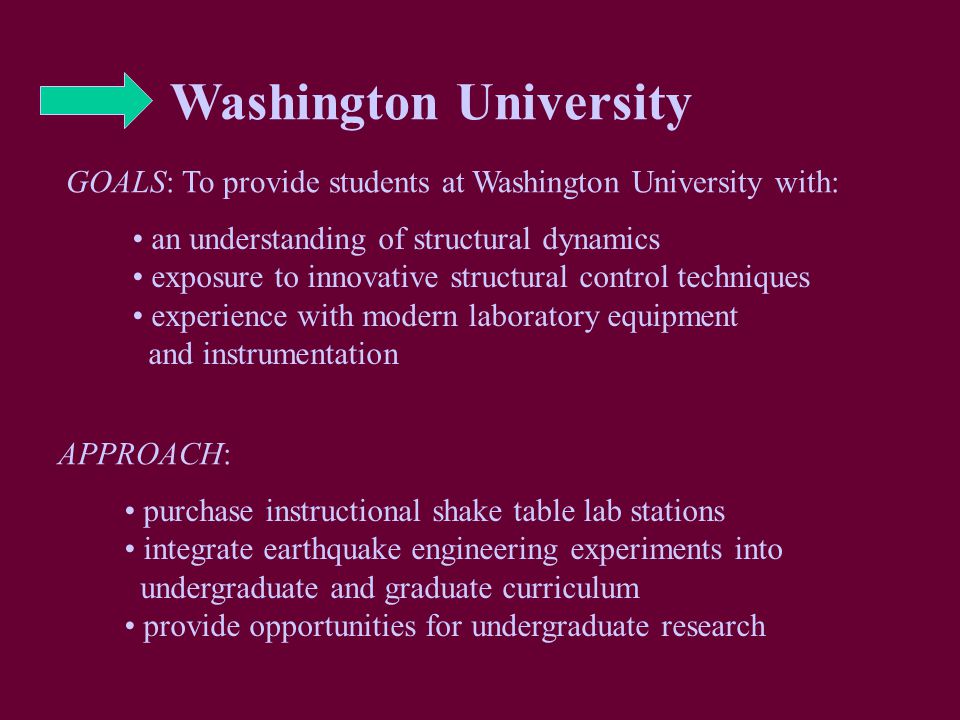 Washington University

GOALS: To provide students at Washington University with:

• an understanding of structural dynamics
• exposure to innovative structural control techniques
• experience with modern laboratory equipment and instrumentation

APPROACH:

• purchase instructional shake table lab stations
• integrate earthquake engineering experiments into undergraduate and graduate curriculum
• provide opportunities for undergraduate research